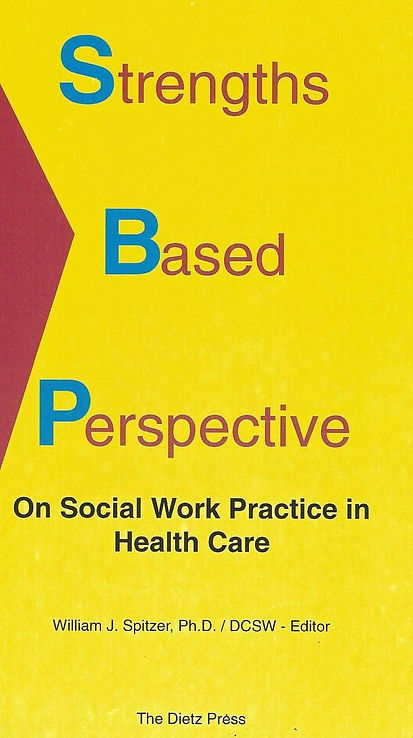 Strengths

Based

Perspective

On Social Work Practice in Health Care

William J. Spitzer, Ph.D. / DCSW - Editor

The Dietz Press